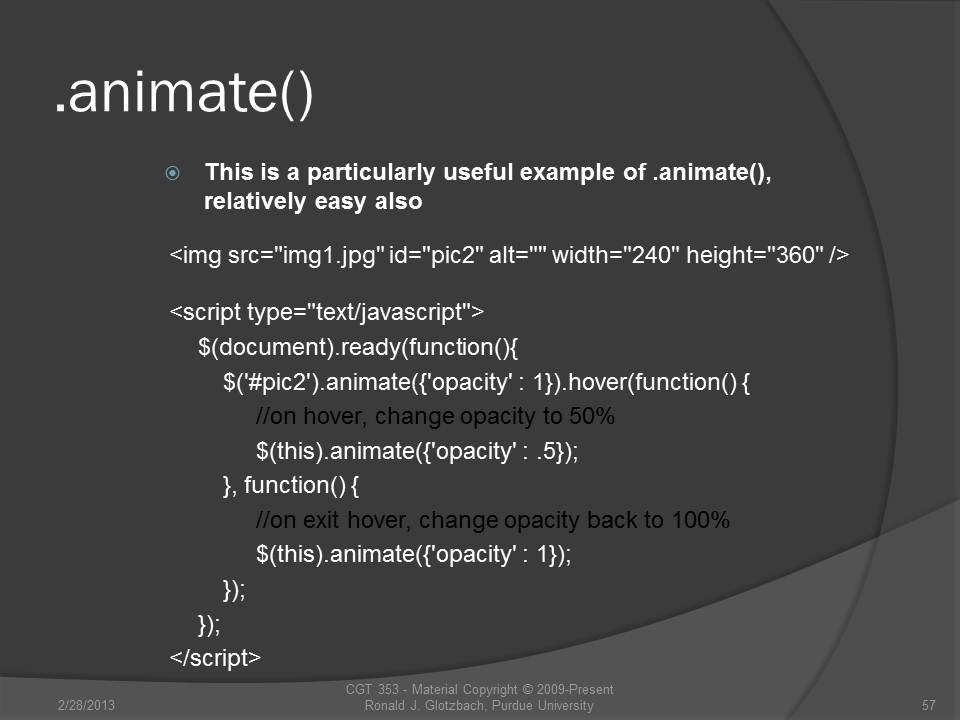 .animate()

This is a particularly useful example of .animate(), relatively easy also

<img src="img1.jpg" id="pic2" alt="" width="240" height="360" />

<script type="text/javascript">
$(document).ready(function(){
$('#pic2').animate({'opacity' : 1}).hover(function() {
//on hover, change opacity to 50%
$(this).animate({'opacity' : .5});
}, function() {
//on exit hover, change opacity back to 100%
$(this).animate({'opacity' : 1});
});
});
</script>

2/28/2013

CGT 353 - Material Copyright © 2009-Present
Ronald J. Glotzbach, Purdue University

57